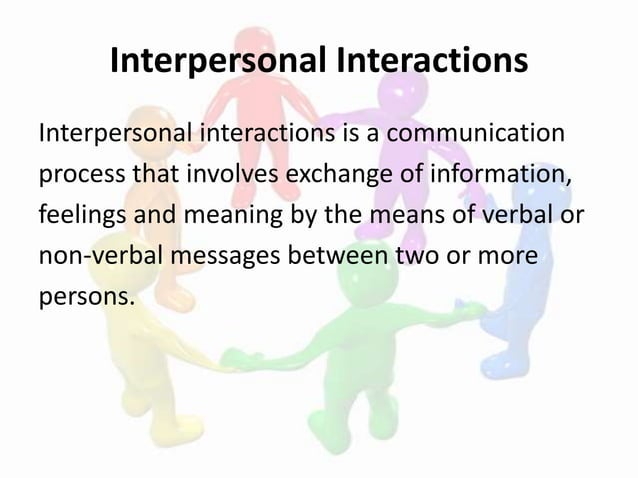 Interpersonal Interactions

Interpersonal interactions is a communication process that involves exchange of information, feelings and meaning by the means of verbal or non-verbal messages between two or more persons.